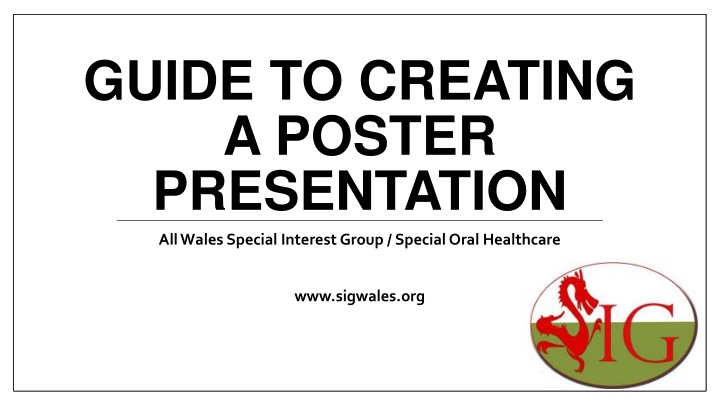 GUIDE TO CREATING A POSTER PRESENTATION

All Wales Special Interest Group / Special Oral Healthcare

www.sigwales.org

SIG